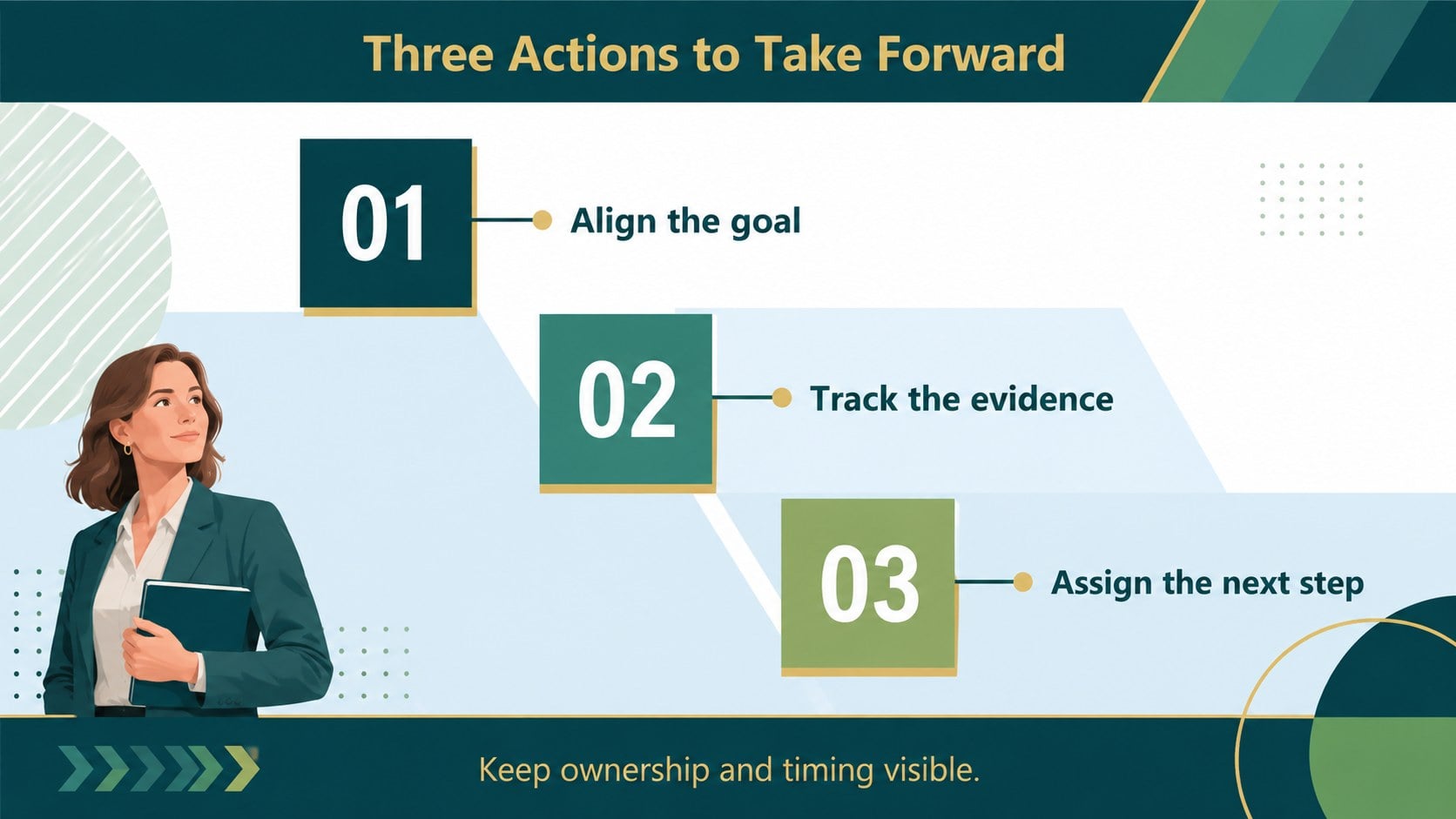 Three Actions to Take Forward

01

Align the goal

02

Track the evidence

03

Assign the next step

Keep ownership and timing visible.